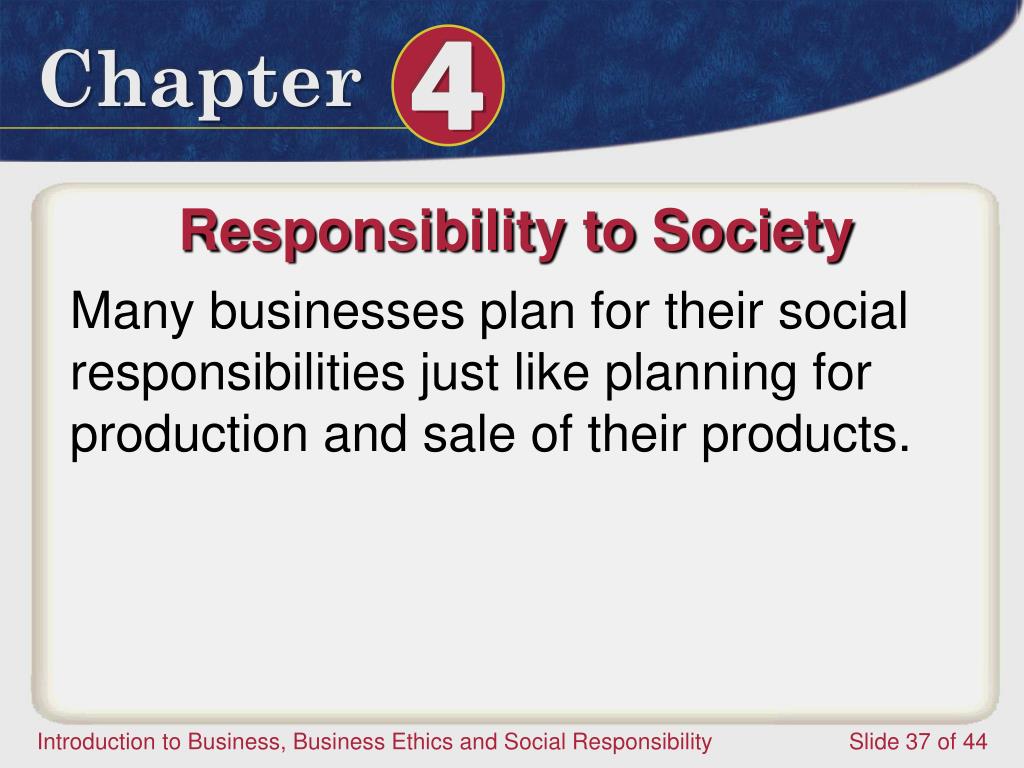 Chapter 4

Responsibility to Society

Many businesses plan for their social responsibilities just like planning for production and sale of their products.

Introduction to Business, Business Ethics and Social Responsibility

Slide 37 of 44